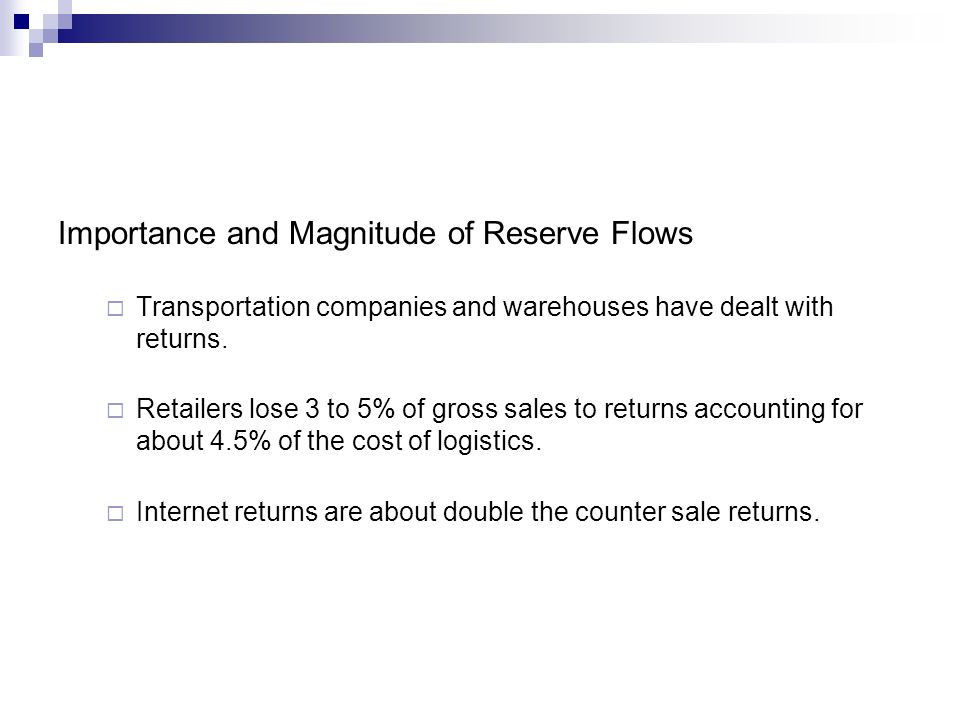 Importance and Magnitude of Reserve Flows

Transportation companies and warehouses have dealt with returns.

Retailers lose 3 to 5% of gross sales to returns accounting for about 4.5% of the cost of logistics.

Internet returns are about double the counter sale returns.